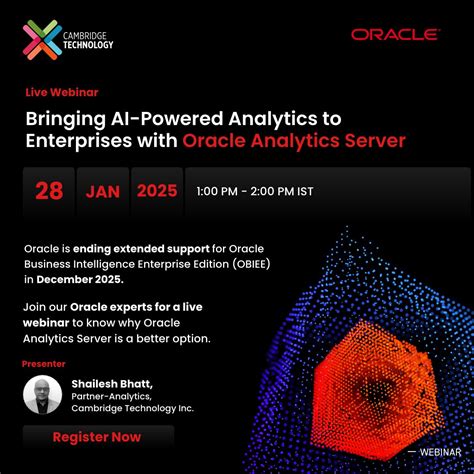 CAMBRIDGE TECHNOLOGY

ORACLE

Live Webinar

Bringing AI-Powered Analytics to Enterprises with Oracle Analytics Server

28 JAN 2025 1:00 PM - 2:00 PM IST

Oracle is ending extended support for Oracle Business Intelligence Enterprise Edition (OBIEE) in December 2025.

Join our Oracle experts for a live webinar to know why Oracle Analytics Server is a better option.

Presenter

Shailesh Bhatt,
Partner-Analytics,
Cambridge Technology Inc.

Register Now

— WEBINAR